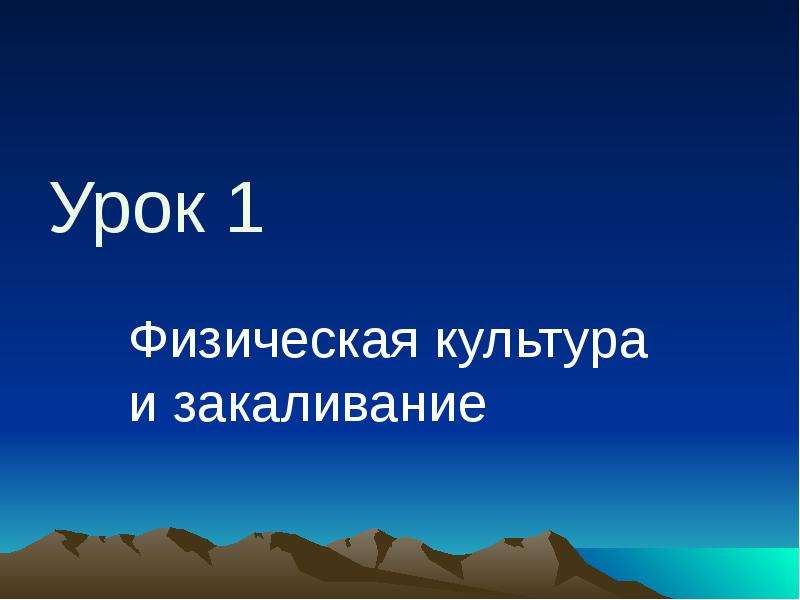 Урок 1

Физическая культура и закаливание